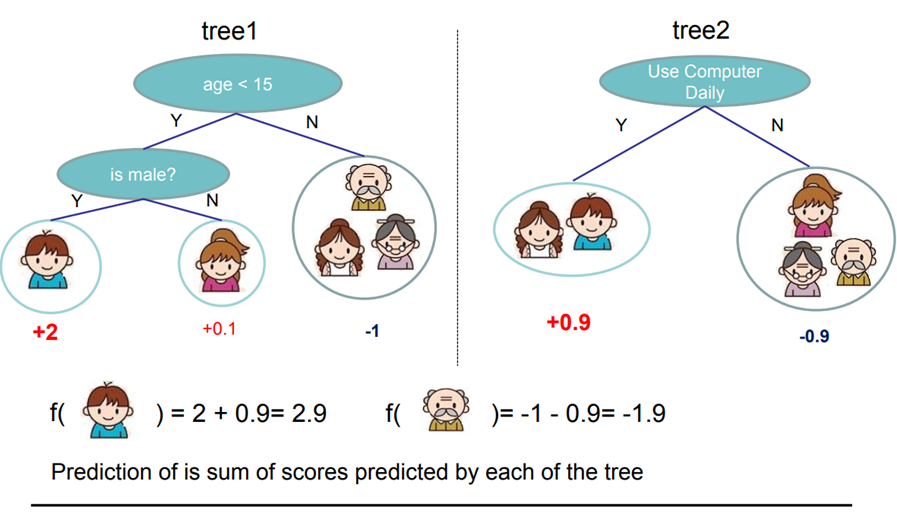 tree1

age < 15

Y

N

is male?

Y

N

+2

+0.1

-1

tree2

Use Computer Daily

Y

N

+0.9

-0.9

f( ) = 2 + 0.9= 2.9 f( )= -1 - 0.9= -1.9

Prediction of is sum of scores predicted by each of the tree